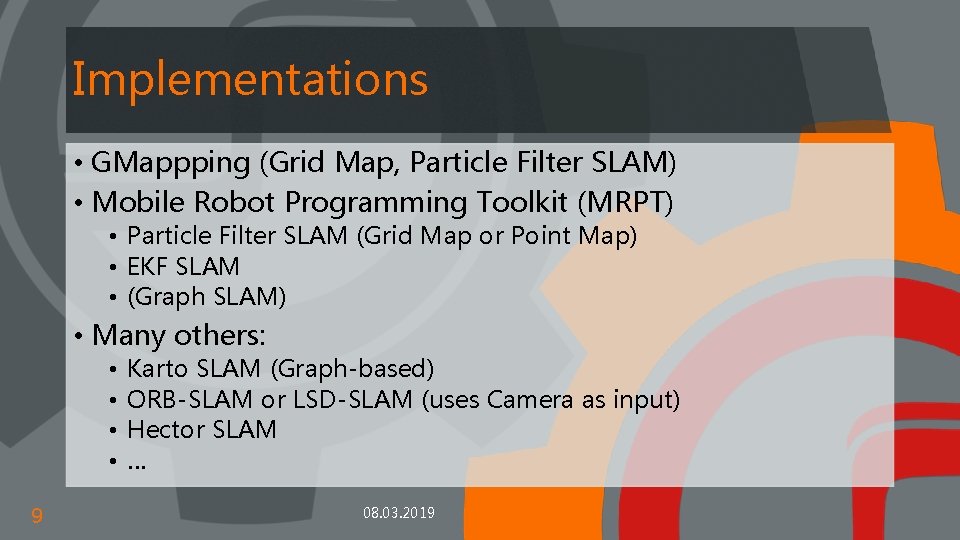 Implementations

• GMappping (Grid Map, Particle Filter SLAM)
• Mobile Robot Programming Toolkit (MRPT)
  • Particle Filter SLAM (Grid Map or Point Map)
  • EKF SLAM
  • (Graph SLAM)
• Many others:
  • Karto SLAM (Graph-based)
  • ORB-SLAM or LSD-SLAM (uses Camera as input)
  • Hector SLAM
  • …

9

08.03.2019